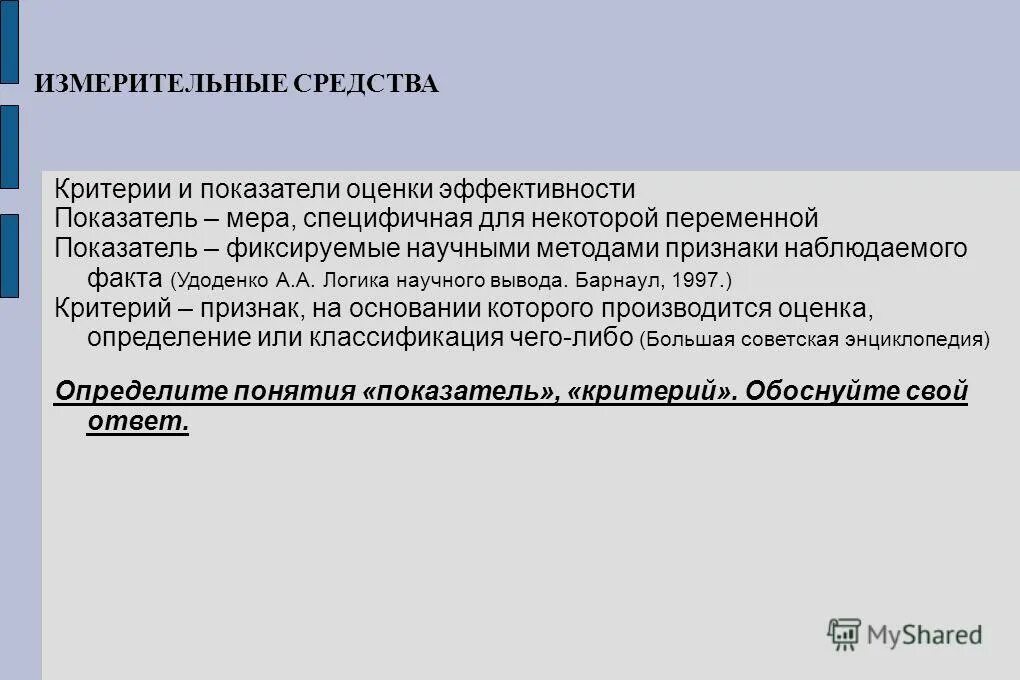 ИЗМЕРИТЕЛЬНЫЕ СРЕДСТВА

Критерии и показатели оценки эффективности

Показатель – мера, специфичная для некоторой переменной

Показатель – фиксируемые научными методами признаки наблюдаемого факта (Удоденко А.А. Логика научного вывода. Барнаул, 1997.)

Критерий – признак, на основании которого производится оценка, определение или классификация чего-либо (Большая советская энциклопедия)

Определите понятия «показатель», «критерий». Обоснуйте свой ответ.

MyShared